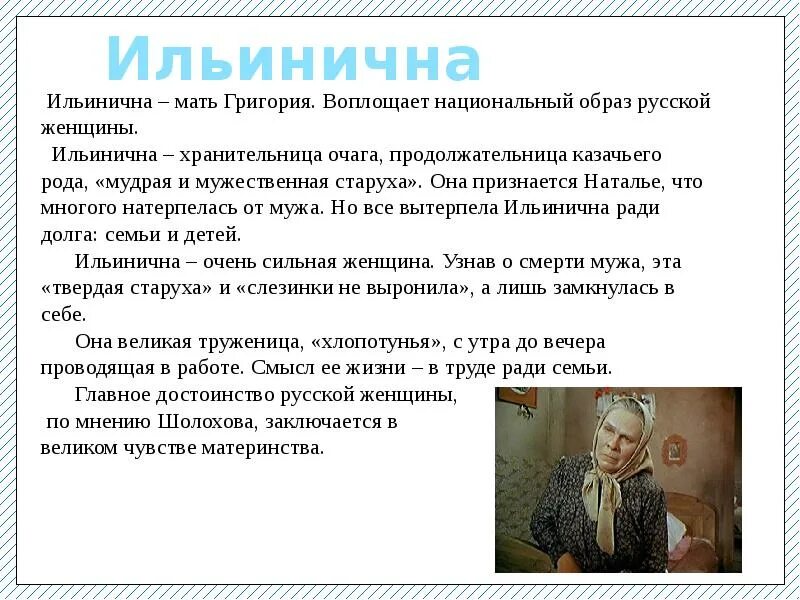 Ильинична

Ильинична – мать Григория. Воплощает национальный образ русской женщины.

Ильинична – хранительница очага, продолжательница казачьего рода, «мудрая и мужественная старуха». Она признается Наталье, что многого натерпелась от мужа. Но все вытерпела Ильинична ради долга: семьи и детей.

Ильинична – очень сильная женщина. Узнав о смерти мужа, эта «твердая старуха» и «слезинки не выронила», а лишь замкнулась в себе.

Она великая труженица, «хлопотунья», с утра до вечера проводящая в работе. Смысл ее жизни – в труде ради семьи.

Главное достоинство русской женщины, по мнению Шолохова, заключается в великом чувстве материнства.